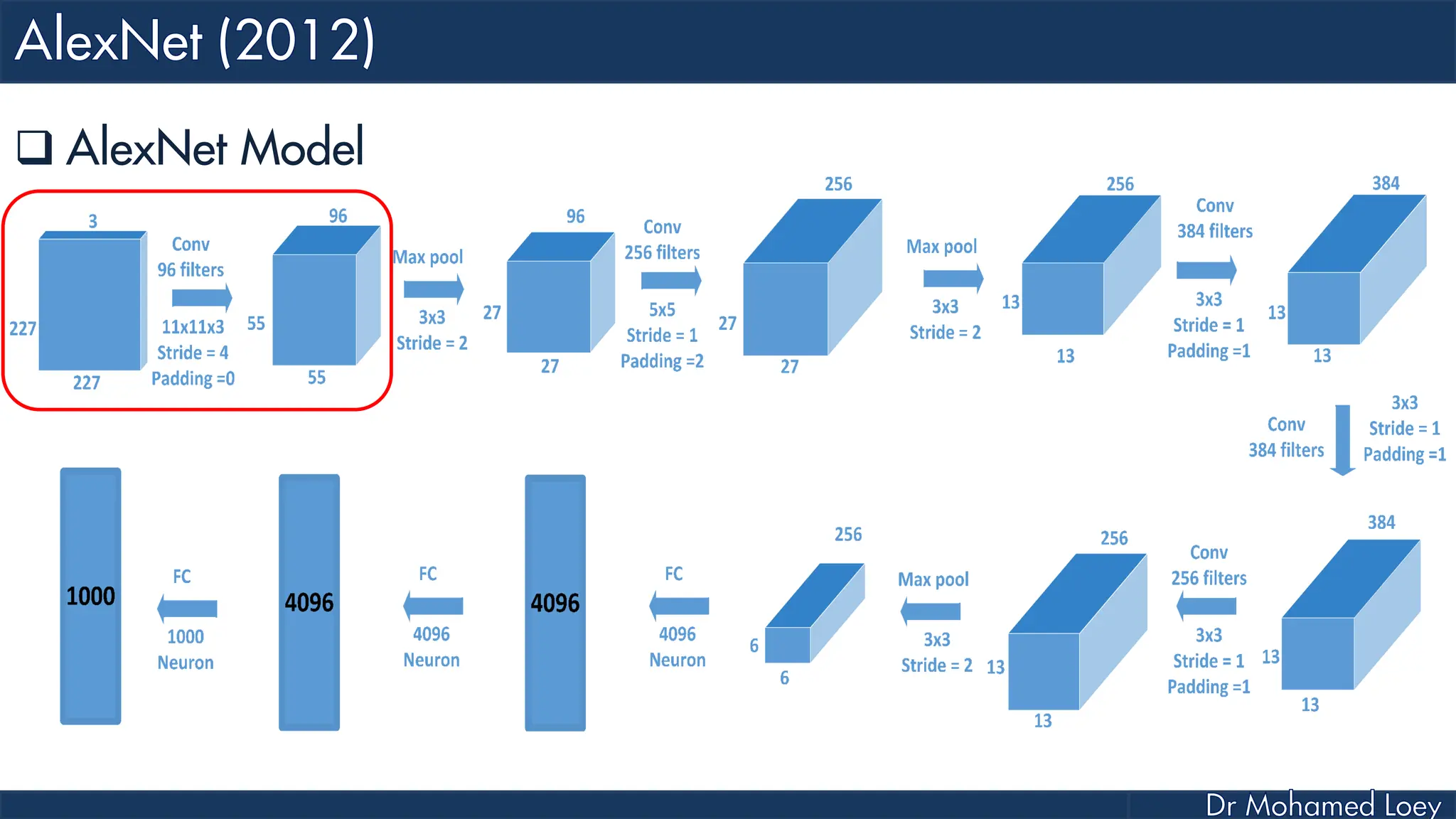 AlexNet (2012)

❑ AlexNet Model

3
227
227
Conv
96 filters
11x11x3
Stride = 4
Padding =0
96
55
55
Max pool
3x3
Stride = 2
96
27
27
Conv
256 filters
5x5
Stride = 1
Padding =2
256
27
27
Max pool
3x3
Stride = 2
256
13
13
Conv
384 filters
3x3
Stride = 1
Padding =1
384
13
13

Conv
384 filters
3x3
Stride = 1
Padding =1

384
13
13
Conv
256 filters
3x3
Stride = 1
Padding =1
256
13
13
Max pool
3x3
Stride = 2
256
6
6
FC
4096
Neuron
4096
FC
4096
Neuron
4096
FC
1000
Neuron
1000

Dr Mohamed Loey